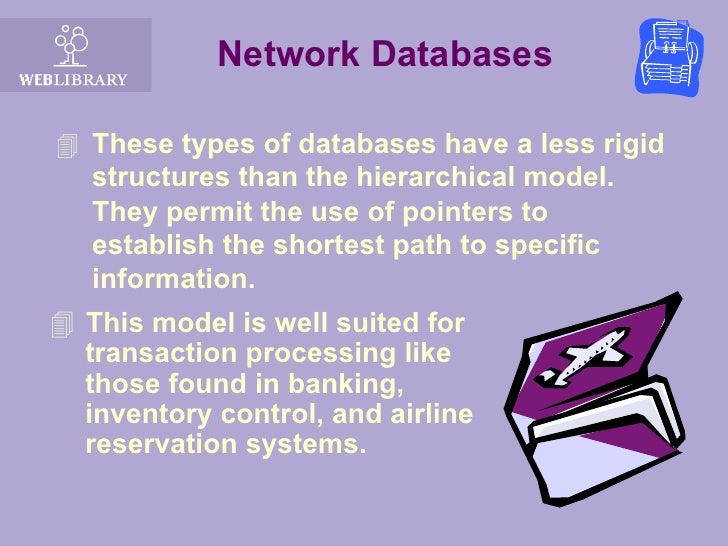 WEBLIBRARY

Network Databases

These types of databases have a less rigid structures than the hierarchical model. They permit the use of pointers to establish the shortest path to specific information.

This model is well suited for transaction processing like those found in banking, inventory control, and airline reservation systems.